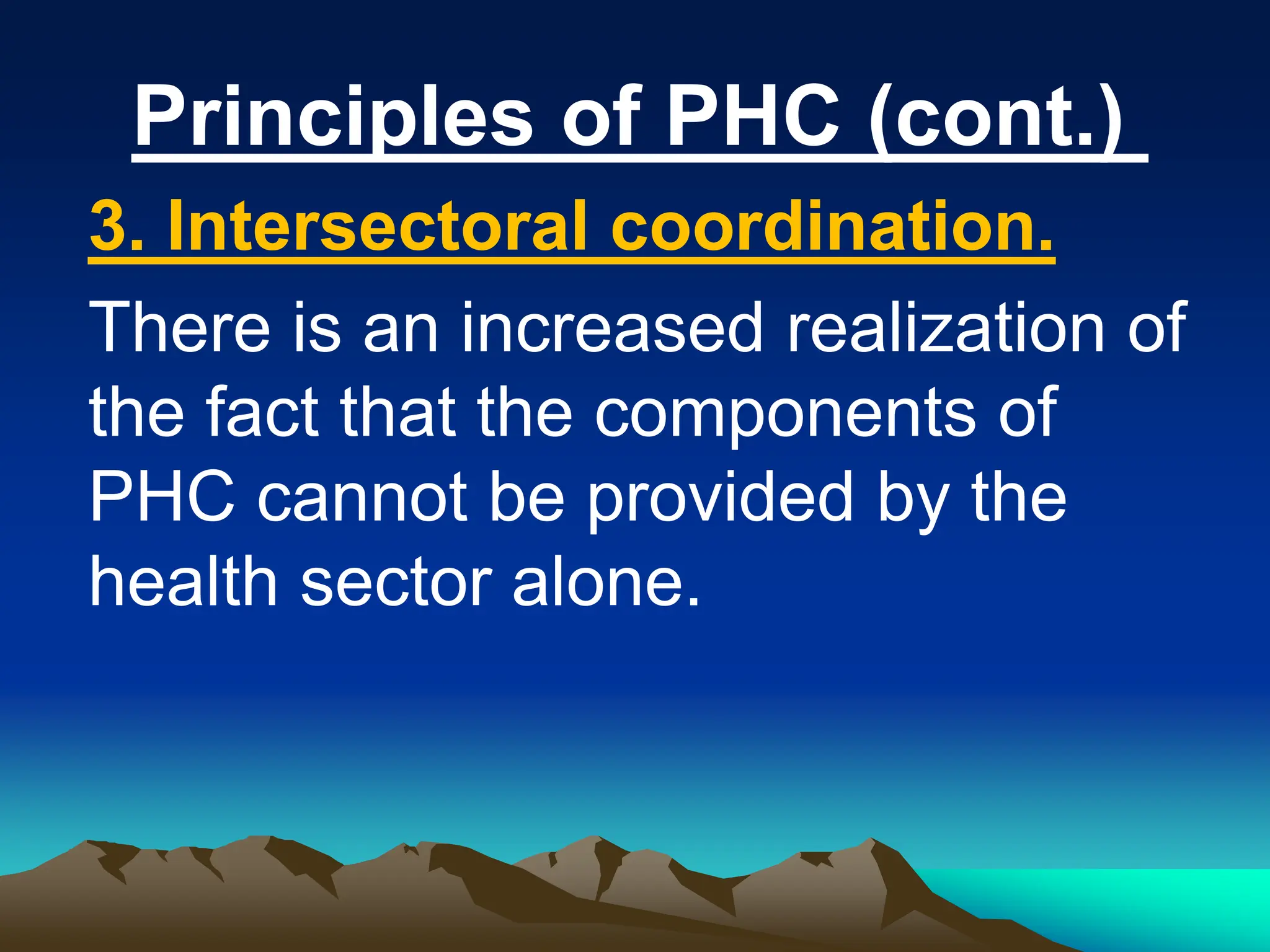 Principles of PHC (cont.)

3. Intersectoral coordination.

There is an increased realization of the fact that the components of PHC cannot be provided by the health sector alone.